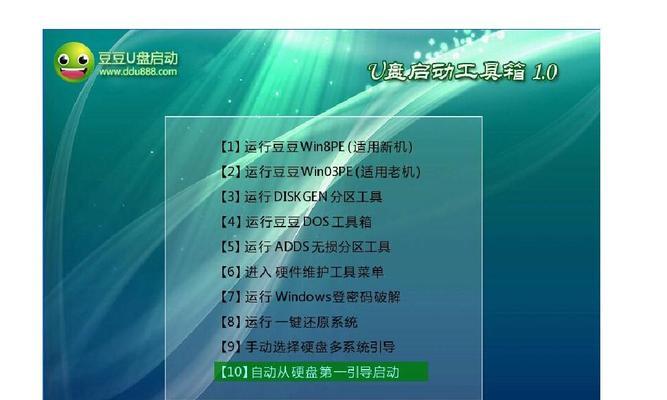 豆豆U盘启动
www.ddu888.com

U盘启动工具箱 1.0

【1】运行豆豆Win8PE (适用新机)
【2】运行豆豆Win03PE (适用老机)
【3】运行 DISKGEN 分区工具
【4】运行豆豆 DOS 工具箱
【5】运行 ADDS 无损分区工具
【6】进入 硬件维护工具菜单
【7】运行 Windows登密码破解
【8】运行 一键还原系统
【9】手动选择硬盘多系统引导
【10】自动从硬盘第一引导启动